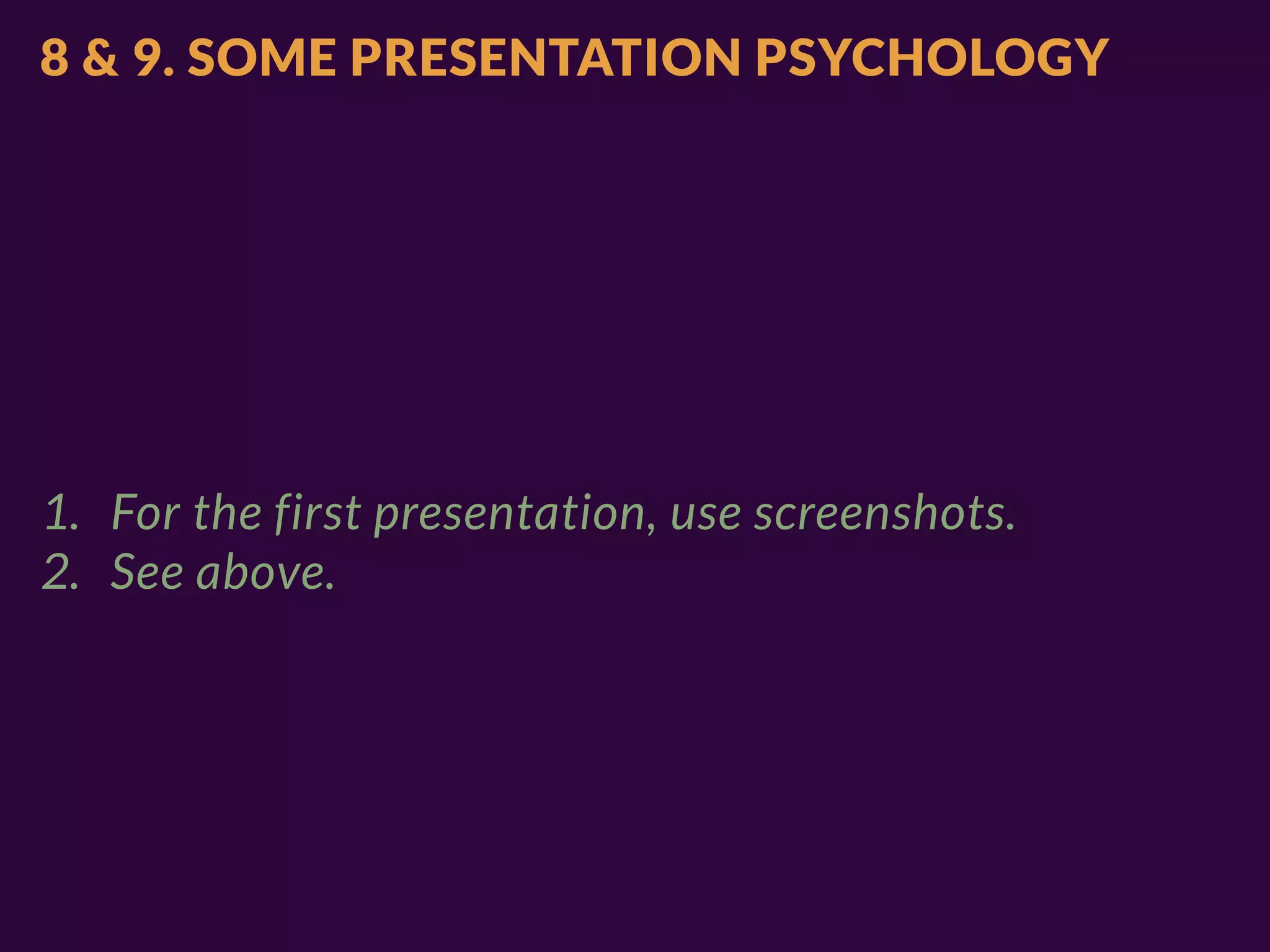 8 & 9. SOME PRESENTATION PSYCHOLOGY

1. For the first presentation, use screenshots.
2. See above.